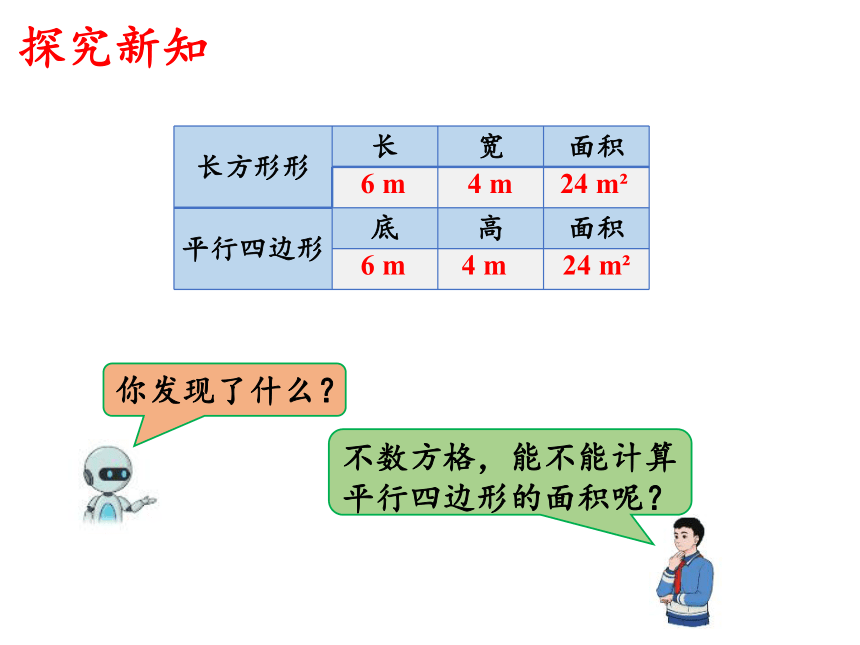 探究新知

| 长方形形 | 长 | 宽 | 面积 |
|---|---|---|---|
| | 6 m | 4 m | 24 $m^2$ |
| 平行四边形 | 底 | 高 | 面积 |
| | 6 m | 4 m | 24 $m^2$ |

你发现了什么？

不数方格，能不能计算平行四边形的面积呢？